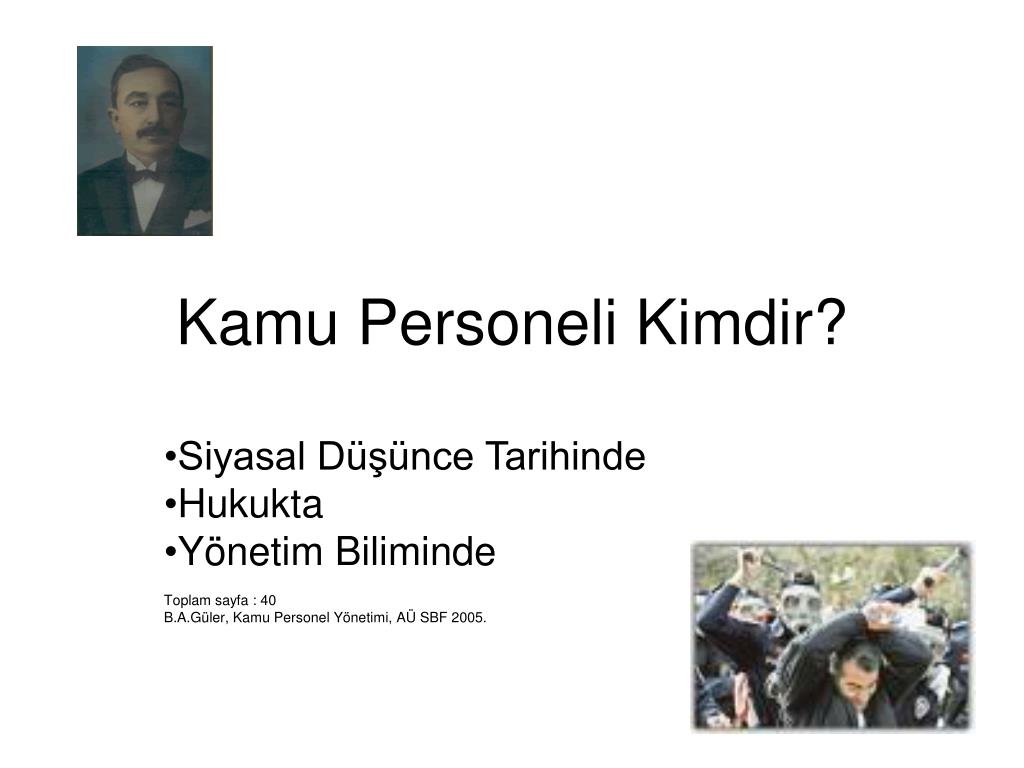 Kamu Personeli Kimdir?

•Siyasal Düşünce Tarihinde
•Hukukta
•Yönetim Biliminde

Toplam sayfa : 40
B.A.Güler, Kamu Personel Yönetimi, AÜ SBF 2005.